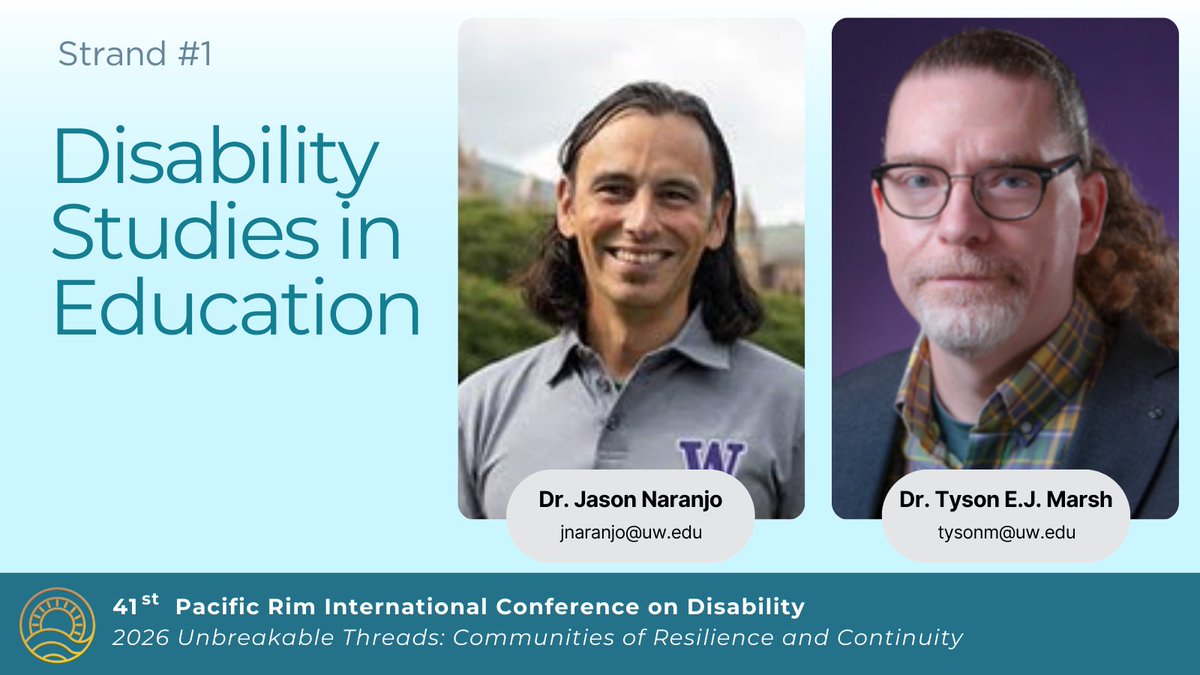 Strand #1

Disability Studies in Education

W

Dr. Jason Naranjo
jnaranjo@uw.edu

Dr. Tyson E.J. Marsh
tysonm@uw.edu

41$^{st}$ Pacific Rim International Conference on Disability
2026 Unbreakable Threads: Communities of Resilience and Continuity